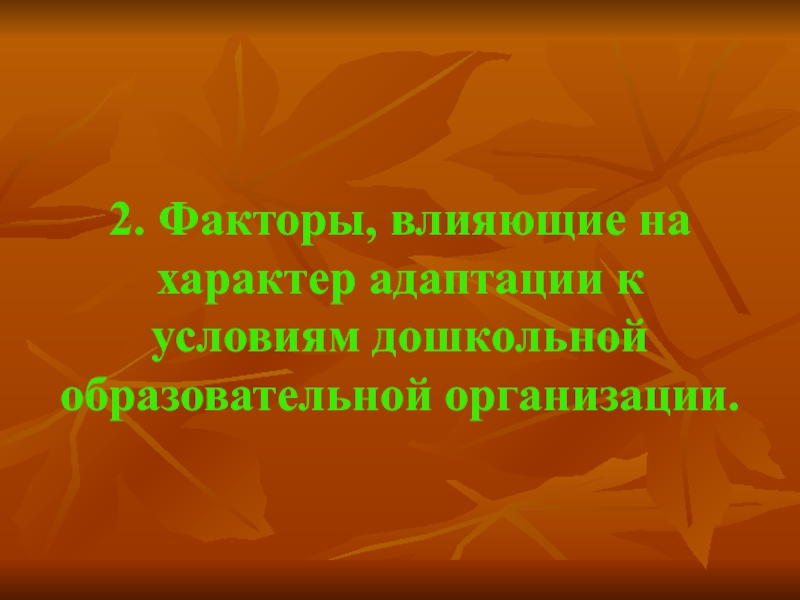 2. Факторы, влияющие на характер адаптации к условиям дошкольной образовательной организации.